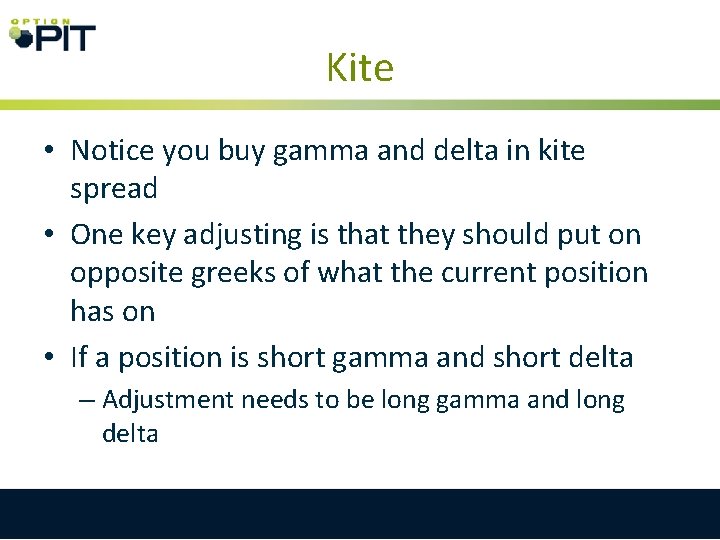 OPTION PIT

Kite

• Notice you buy gamma and delta in kite spread

• One key adjusting is that they should put on opposite greeks of what the current position has on

• If a position is short gamma and short delta

– Adjustment needs to be long gamma and long delta